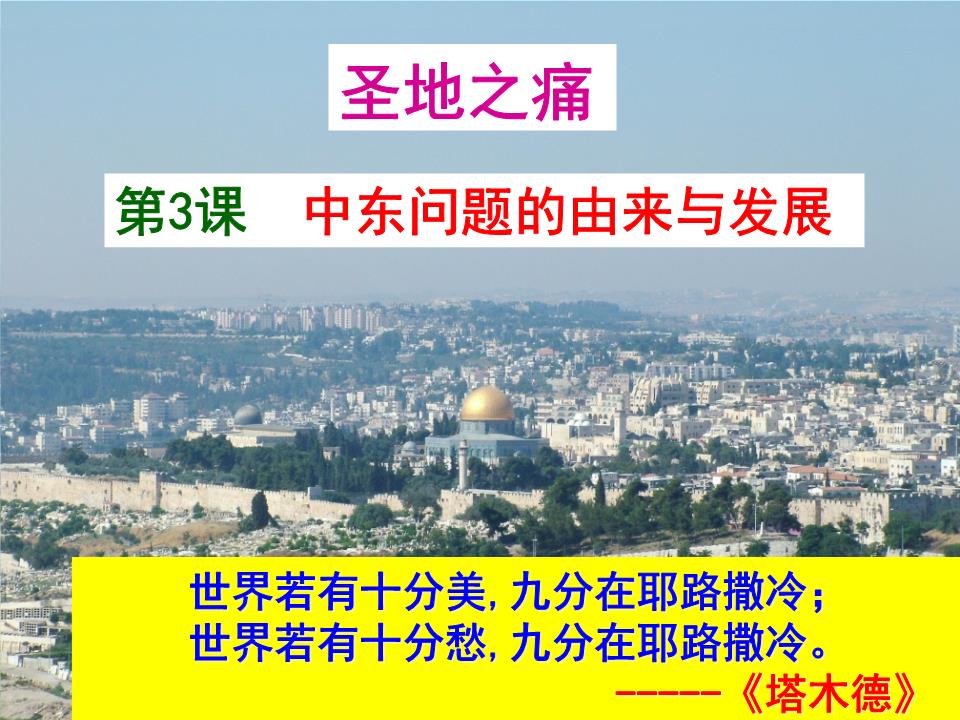 圣地之痛

第3课　中东问题的由来与发展

世界若有十分美,九分在耶路撒冷;
世界若有十分愁,九分在耶路撒冷。
-----《塔木德》